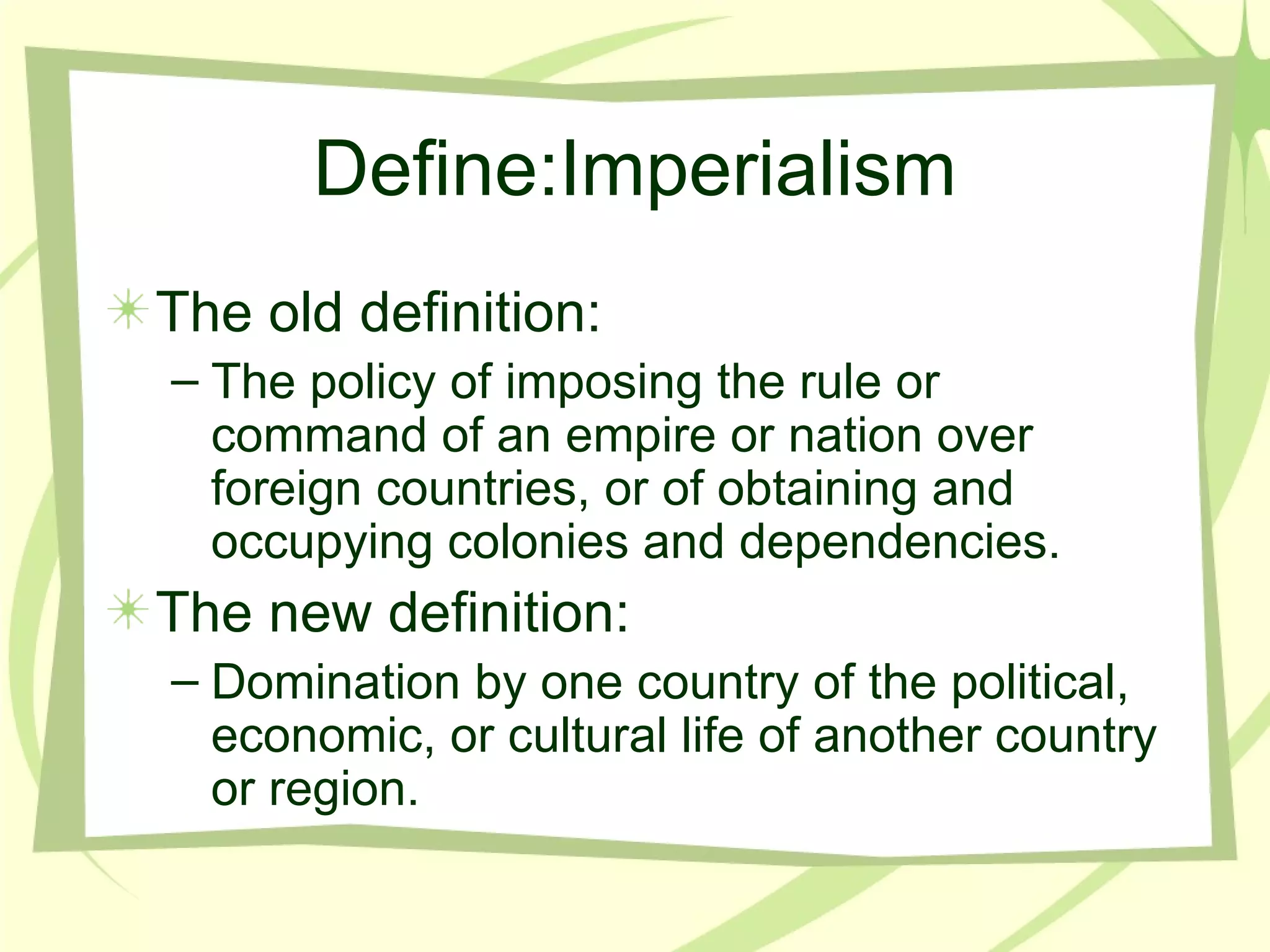 Define:Imperialism

The old definition:

– The policy of imposing the rule or command of an empire or nation over foreign countries, or of obtaining and occupying colonies and dependencies.

The new definition:

– Domination by one country of the political, economic, or cultural life of another country or region.